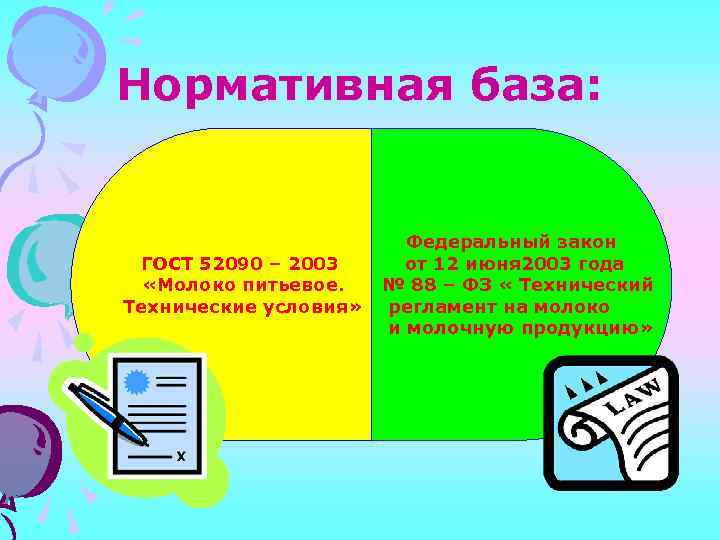 Нормативная база:

ГОСТ 52090 – 2003 «Молоко питьевое. Технические условия»

Федеральный закон от 12 июня2003 года № 88 – ФЗ « Технический регламент на молоко и молочную продукцию»

X

LAW